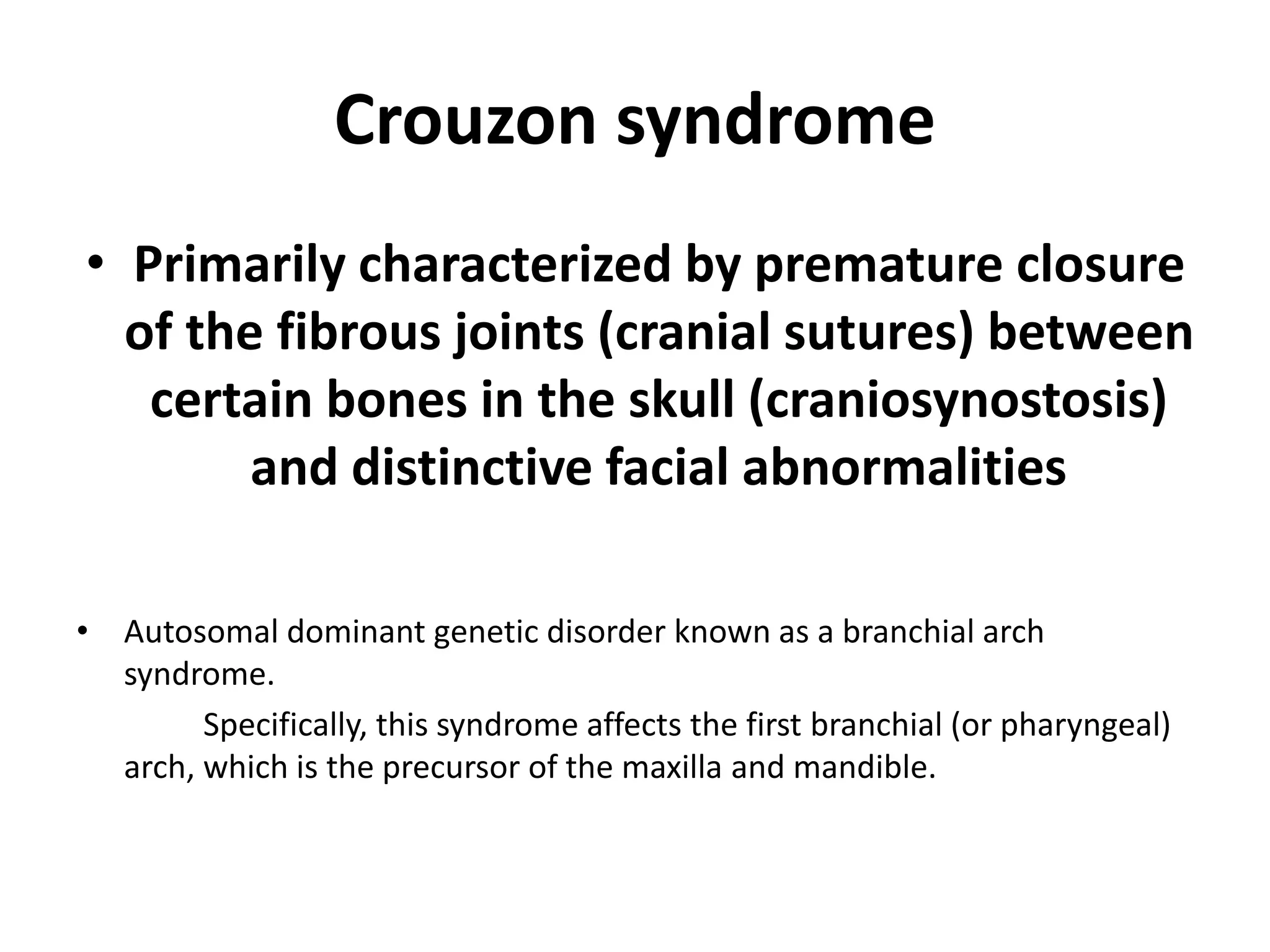 Crouzon syndrome

• Primarily characterized by premature closure of the fibrous joints (cranial sutures) between certain bones in the skull (craniosynostosis) and distinctive facial abnormalities

• Autosomal dominant genetic disorder known as a branchial arch syndrome.

Specifically, this syndrome affects the first branchial (or pharyngeal) arch, which is the precursor of the maxilla and mandible.